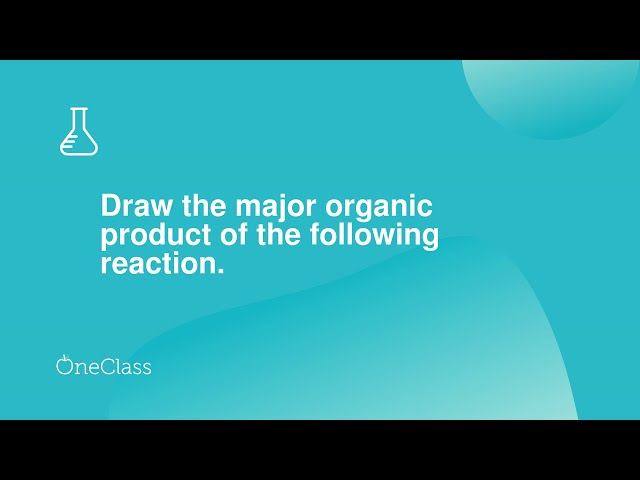 Draw the major organic product of the following reaction.

OneClass